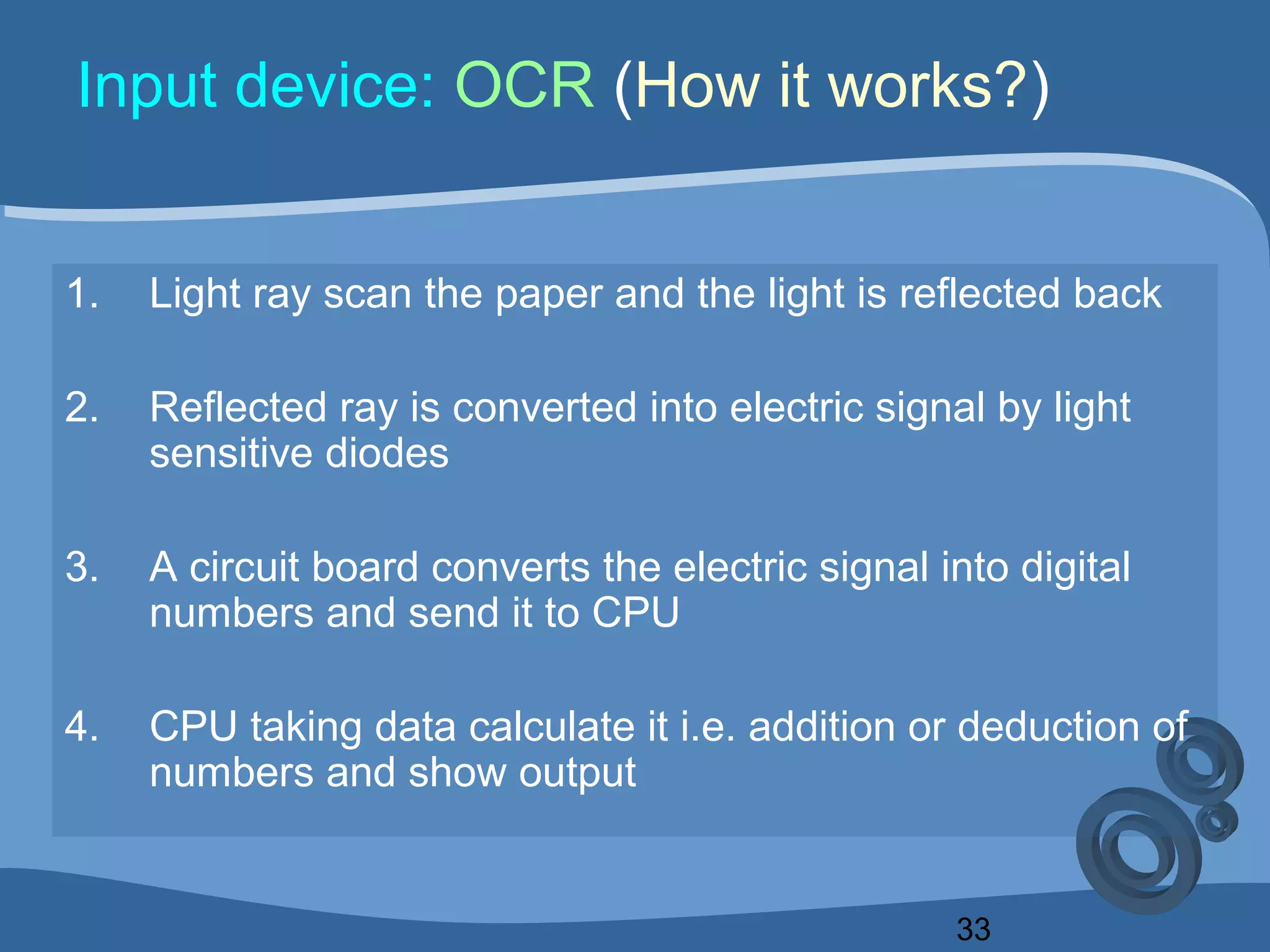 Input device: OCR (How it works?)

1. Light ray scan the paper and the light is reflected back

2. Reflected ray is converted into electric signal by light sensitive diodes

3. A circuit board converts the electric signal into digital numbers and send it to CPU

4. CPU taking data calculate it i.e. addition or deduction of numbers and show output

33